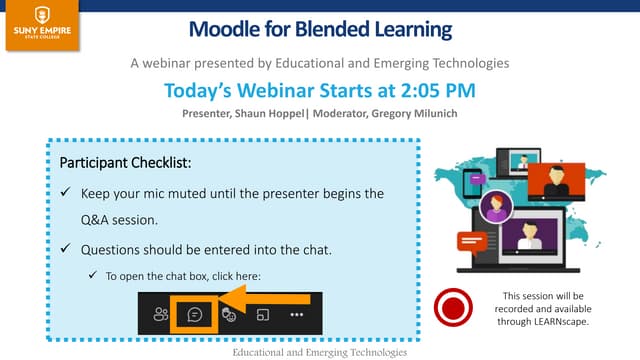 SUNY EMPIRE
STATE COLLEGE

Moodle for Blended Learning

A webinar presented by Educational and Emerging Technologies

Today's Webinar Starts at 2:05 PM

Presenter, Shaun Hoppel| Moderator, Gregory Milunich

Participant Checklist:

✓ Keep your mic muted until the presenter begins the Q&A session.

✓ Questions should be entered into the chat.

✓ To open the chat box, click here:

This session will be recorded and available through LEARNscape.

Educational and Emerging Technologies